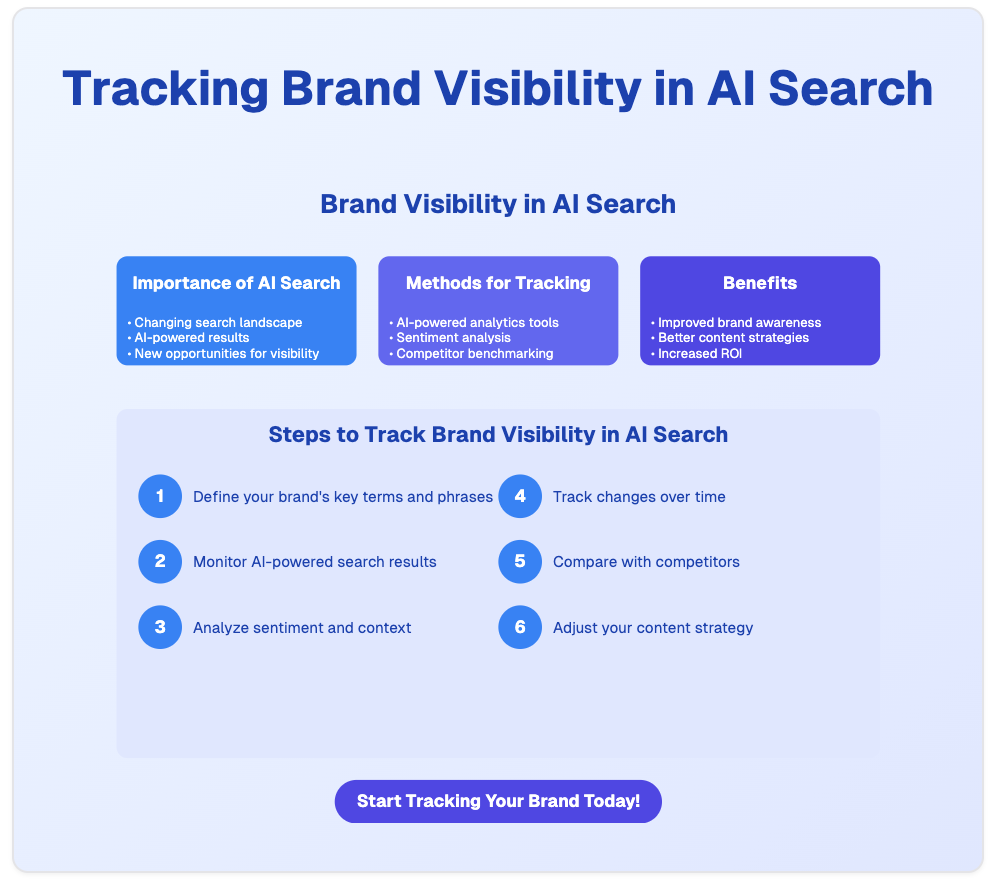 Tracking Brand Visibility in AI Search

Brand Visibility in AI Search

Importance of AI Search
• Changing search landscape
• AI-powered results
• New opportunities for visibility

Methods for Tracking
• AI-powered analytics tools
• Sentiment analysis
• Competitor benchmarking

Benefits
• Improved brand awareness
• Better content strategies
• Increased ROI

Steps to Track Brand Visibility in AI Search

1 Define your brand's key terms and phrases

2 Monitor AI-powered search results

3 Analyze sentiment and context

4 Track changes over time

5 Compare with competitors

6 Adjust your content strategy

Start Tracking Your Brand Today!